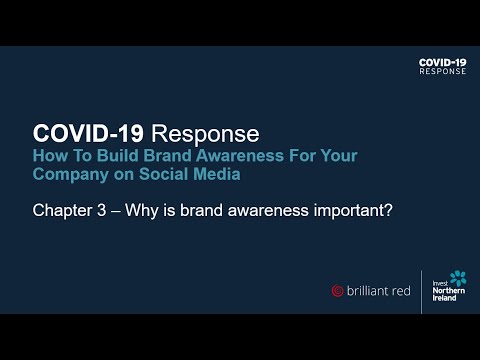 COVID-19
RESPONSE

COVID-19 Response
How To Build Brand Awareness For Your Company on Social Media

Chapter 3 – Why is brand awareness important?

brilliant red

Invest
Northern
Ireland